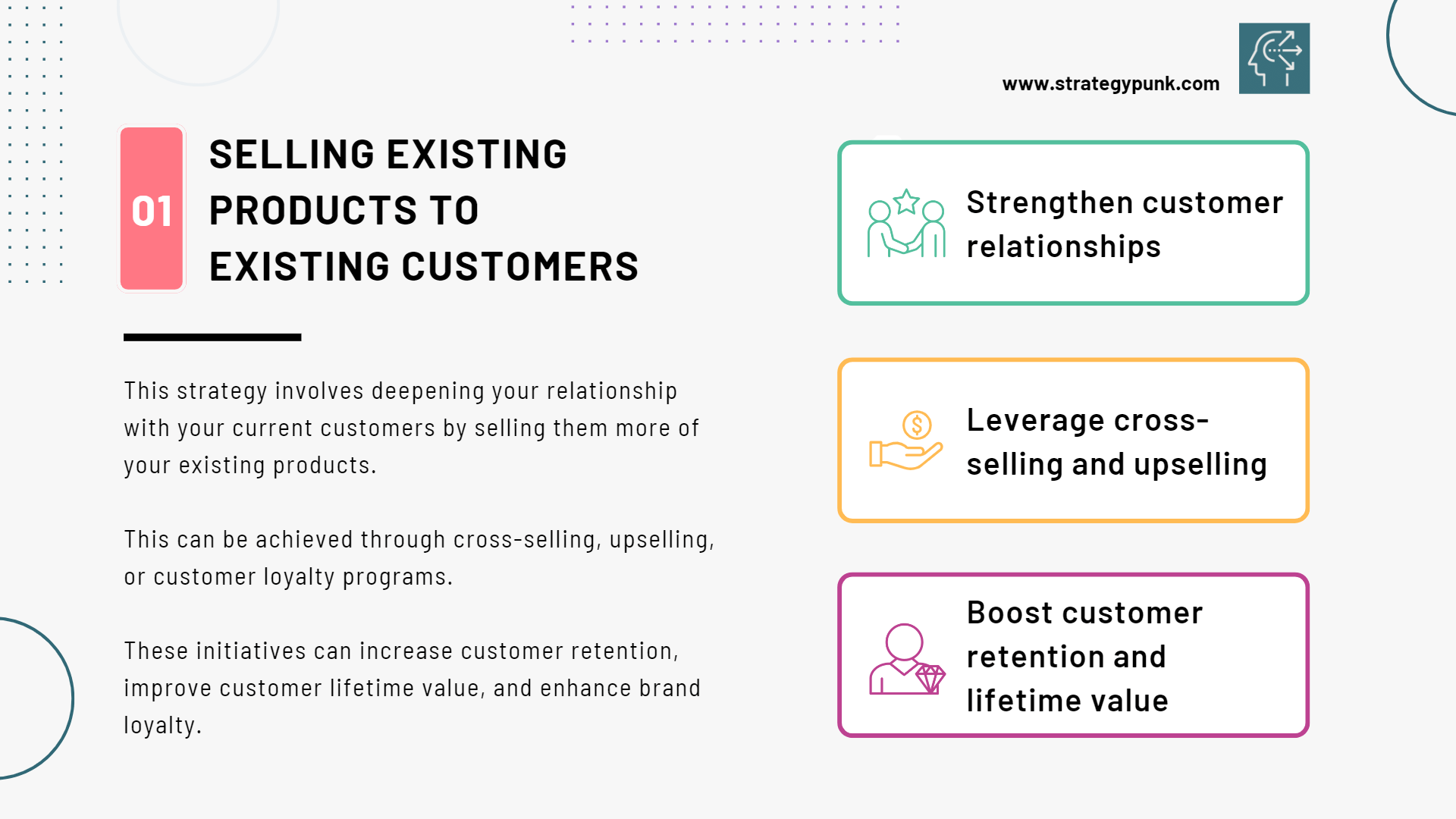 www.strategypunk.com

01

SELLING EXISTING PRODUCTS TO EXISTING CUSTOMERS

This strategy involves deepening your relationship with your current customers by selling them more of your existing products.

This can be achieved through cross-selling, upselling, or customer loyalty programs.

These initiatives can increase customer retention, improve customer lifetime value, and enhance brand loyalty.

Strengthen customer relationships

Leverage cross-selling and upselling

Boost customer retention and lifetime value